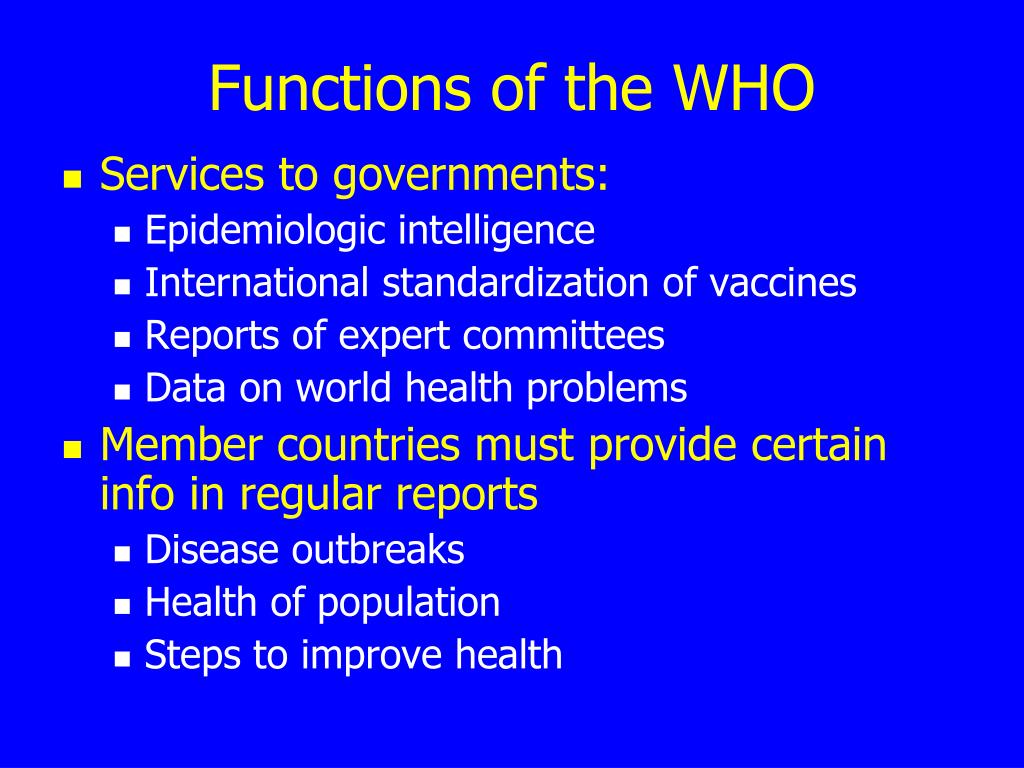 Functions of the WHO

- Services to governments:
  - Epidemiologic intelligence
  - International standardization of vaccines
  - Reports of expert committees
  - Data on world health problems
- Member countries must provide certain info in regular reports
  - Disease outbreaks
  - Health of population
  - Steps to improve health